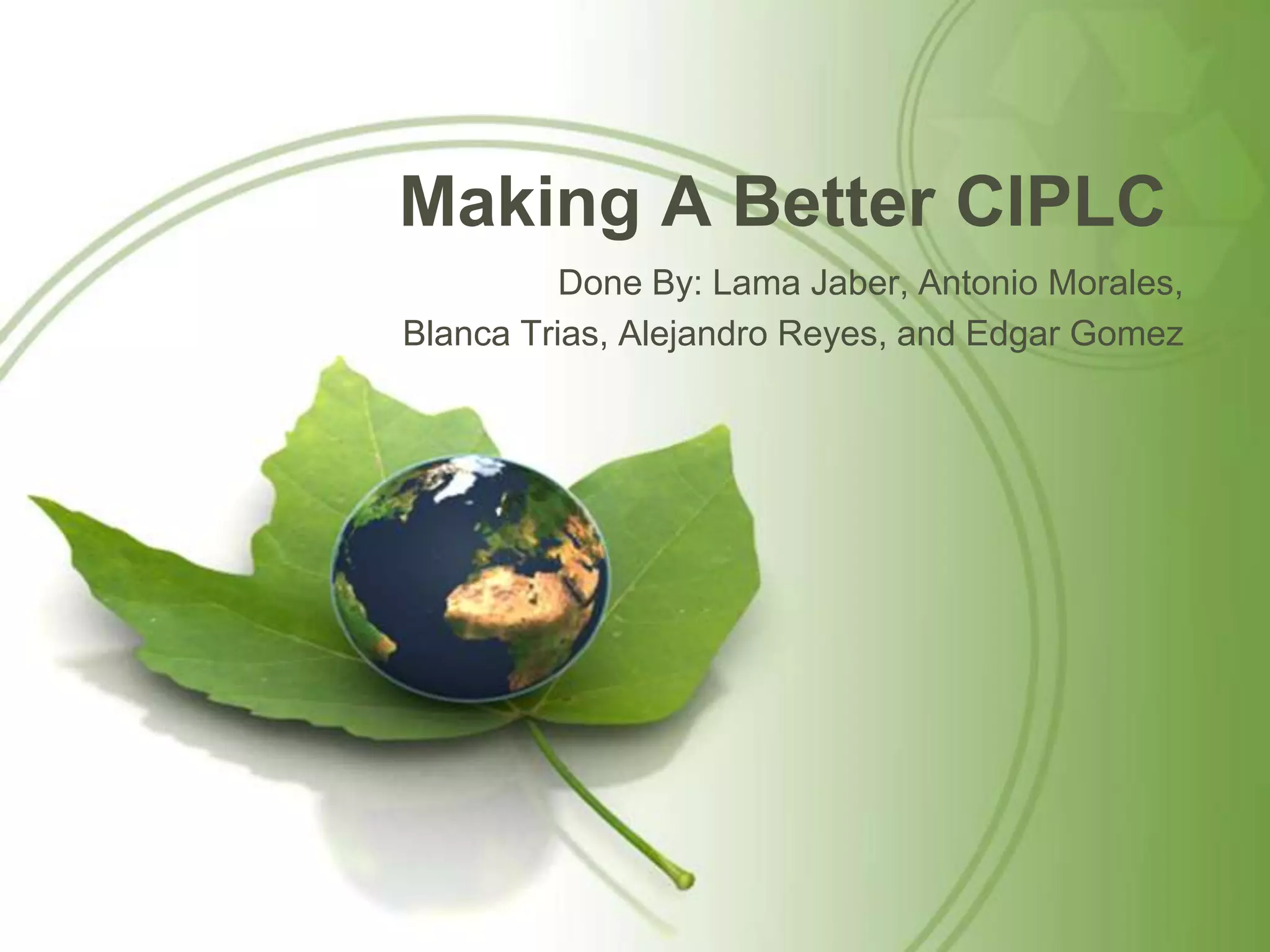 Making A Better CIPLC

Done By: Lama Jaber, Antonio Morales, Blanca Trias, Alejandro Reyes, and Edgar Gomez